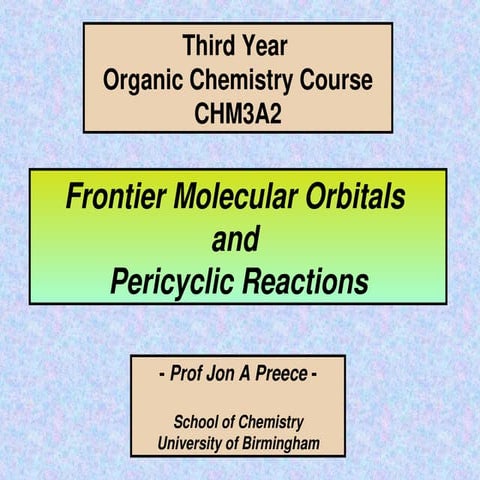 Third Year
Organic Chemistry Course
CHM3A2

Frontier Molecular Orbitals
and
Pericyclic Reactions

- Prof Jon A Preece -

School of Chemistry
University of Birmingham